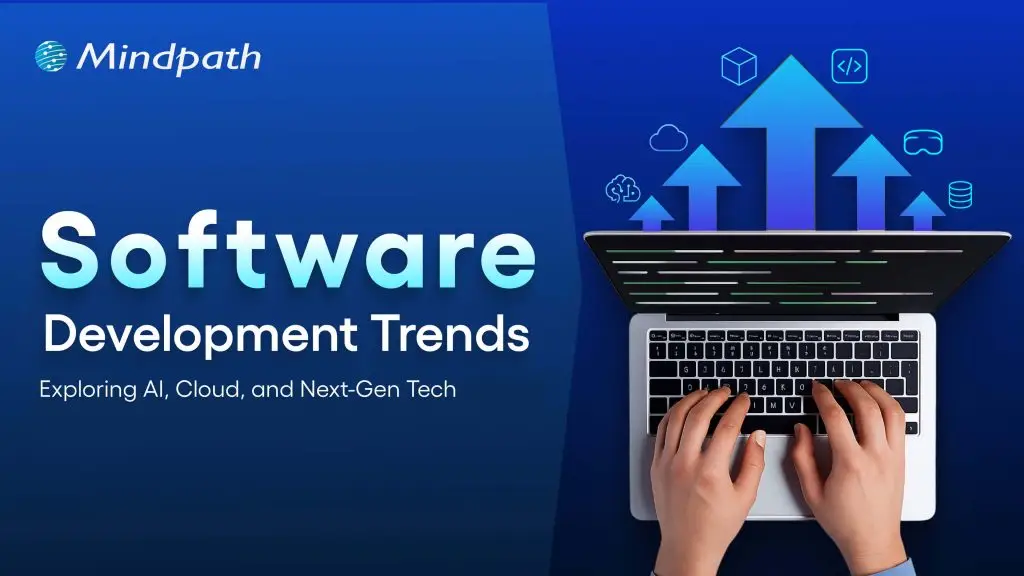 Mindpath

Software
Development Trends
Exploring AI, Cloud, and Next-Gen Tech